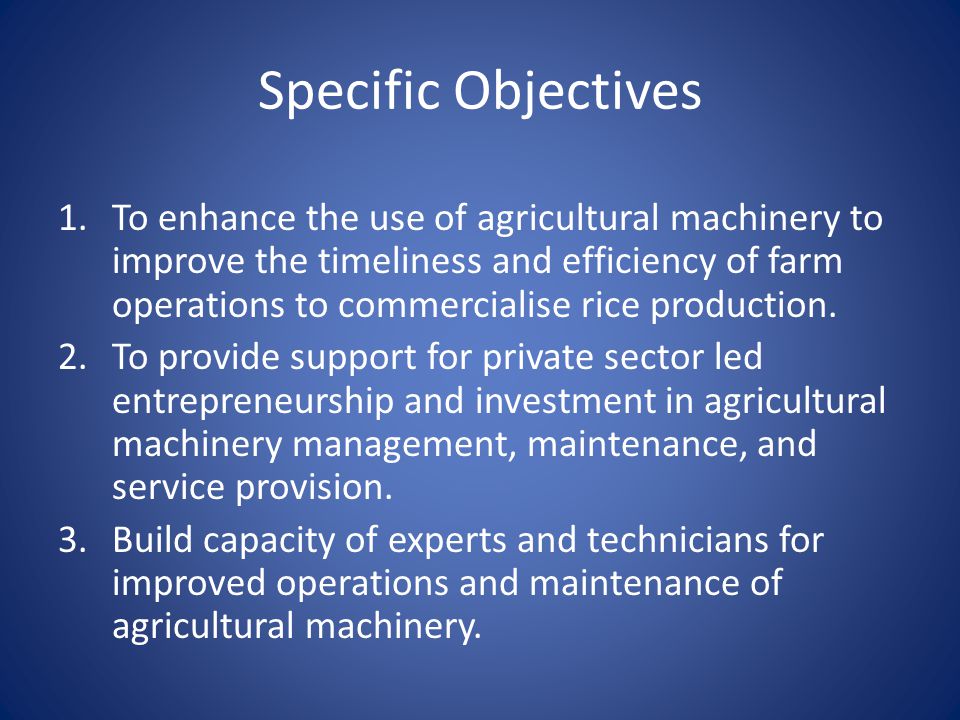 Specific Objectives

1. To enhance the use of agricultural machinery to improve the timeliness and efficiency of farm operations to commercialise rice production.
2. To provide support for private sector led entrepreneurship and investment in agricultural machinery management, maintenance, and service provision.
3. Build capacity of experts and technicians for improved operations and maintenance of agricultural machinery.